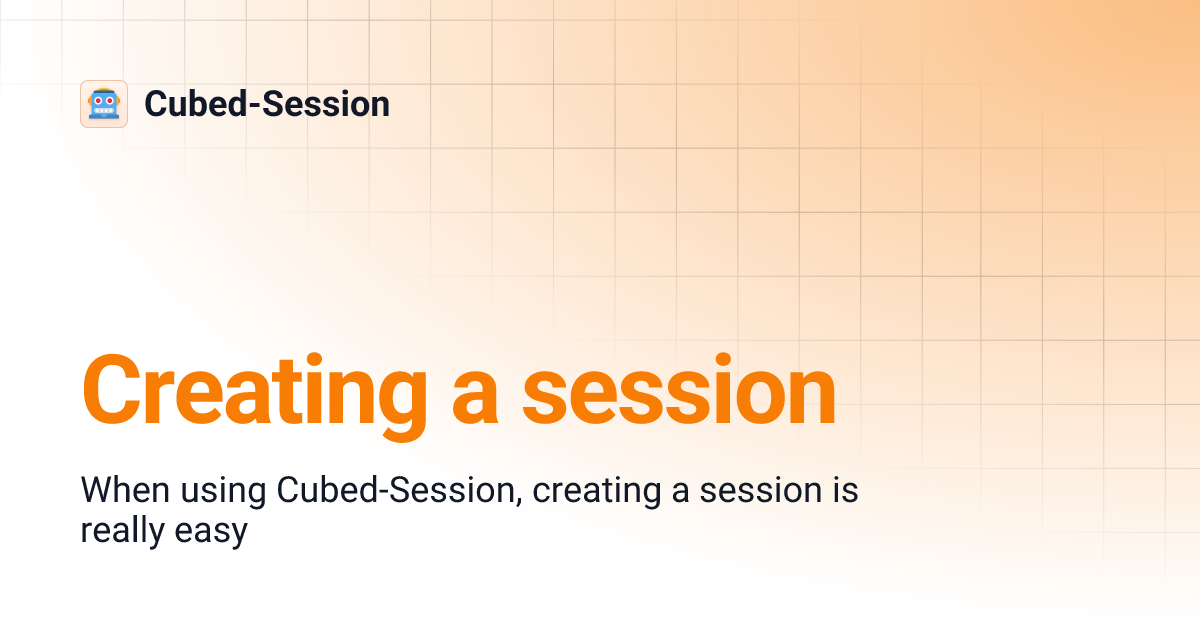 Cubed-Session

Creating a session

When using Cubed-Session, creating a session is really easy